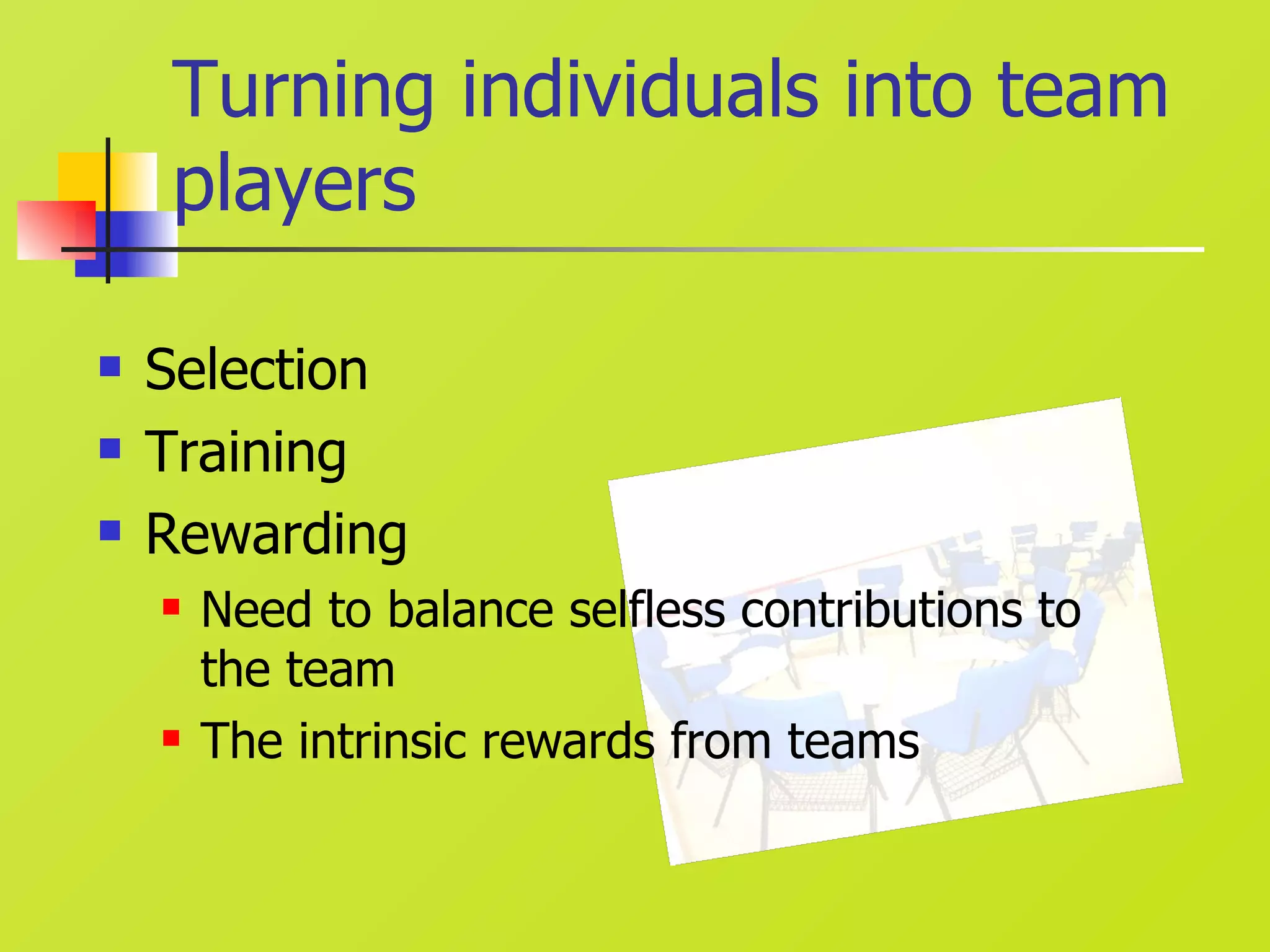 Turning individuals into team players

- Selection
- Training
- Rewarding
  - Need to balance selfless contributions to the team
  - The intrinsic rewards from teams